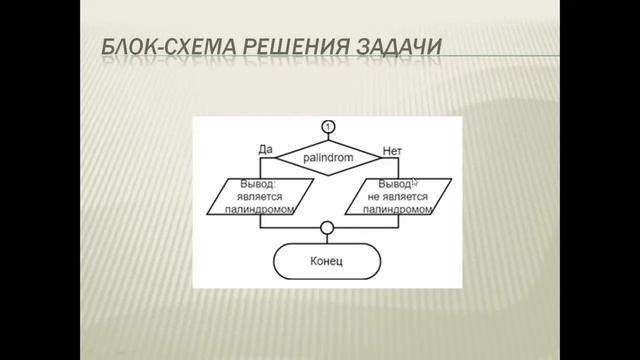 БЛОК-СХЕМА РЕШЕНИЯ ЗАДАЧИ

1

Да

palindrom

Нет

Вывод:
является
палиндромом

Вывод:
не является
палиндромом

Конец